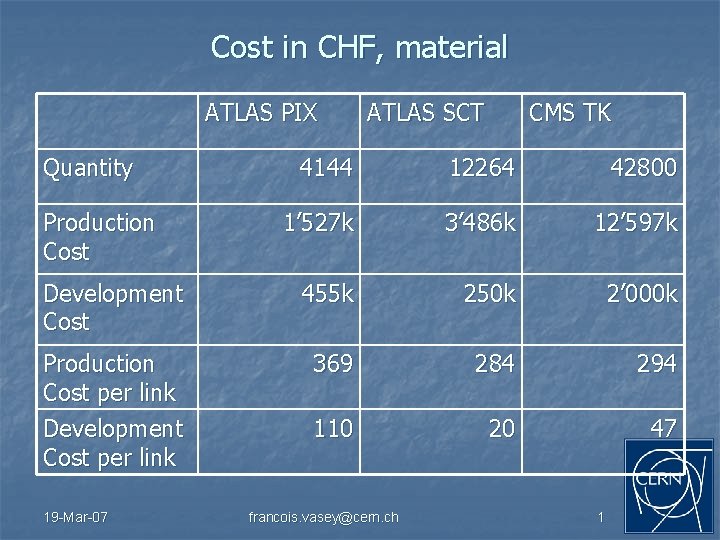 Cost in CHF, material

| | ATLAS PIX | ATLAS SCT | CMS TK |
|---|---|---|---|
| Quantity | 4144 | 12264 | 42800 |
| Production Cost | 1'527k | 3'486k | 12'597k |
| Development Cost | 455k | 250k | 2'000k |
| Production Cost per link | 369 | 284 | 294 |
| Development Cost per link | 110 | 20 | 47 |

CERN

19-Mar-07

francois.vasey@cern.ch

1